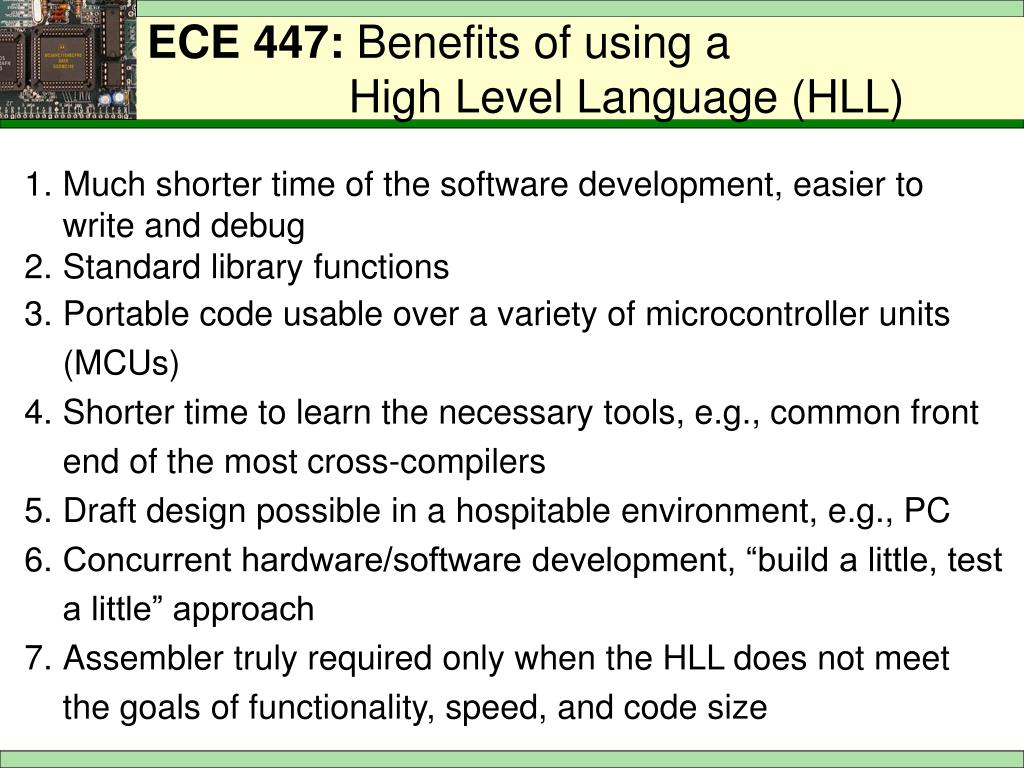 ECE 447: Benefits of using a High Level Language (HLL)

1. Much shorter time of the software development, easier to write and debug
2. Standard library functions
3. Portable code usable over a variety of microcontroller units (MCUs)
4. Shorter time to learn the necessary tools, e.g., common front end of the most cross-compilers
5. Draft design possible in a hospitable environment, e.g., PC
6. Concurrent hardware/software development, “build a little, test a little” approach
7. Assembler truly required only when the HLL does not meet the goals of functionality, speed, and code size